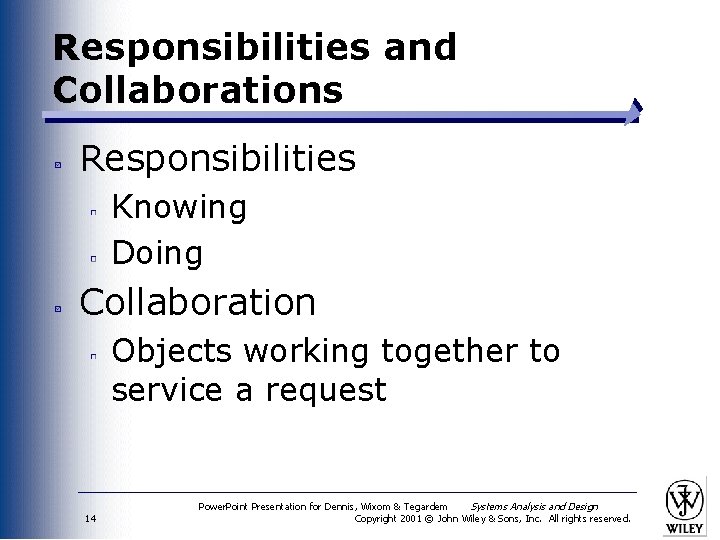 Responsibilities and Collaborations

Responsibilities

Knowing

Doing

Collaboration

Objects working together to service a request

14

PowerPoint Presentation for Dennis, Wixom & Tegardem Systems Analysis and Design
Copyright 2001 © John Wiley & Sons, Inc. All rights reserved.

WILEY